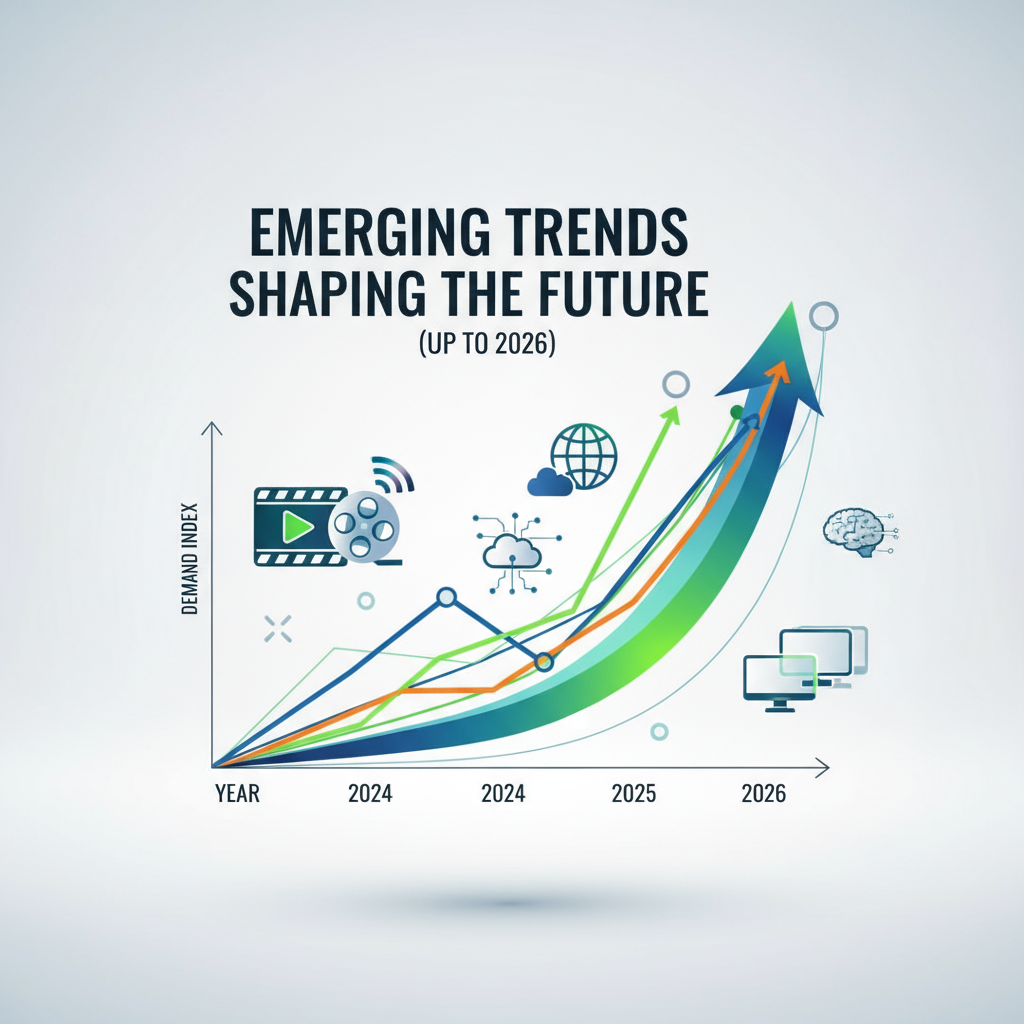 EMERGING TRENDS
SHAPING THE FUTURE
(UP TO 2026)

DEMAND INDEX

YEAR 2024 2024 2025 2026